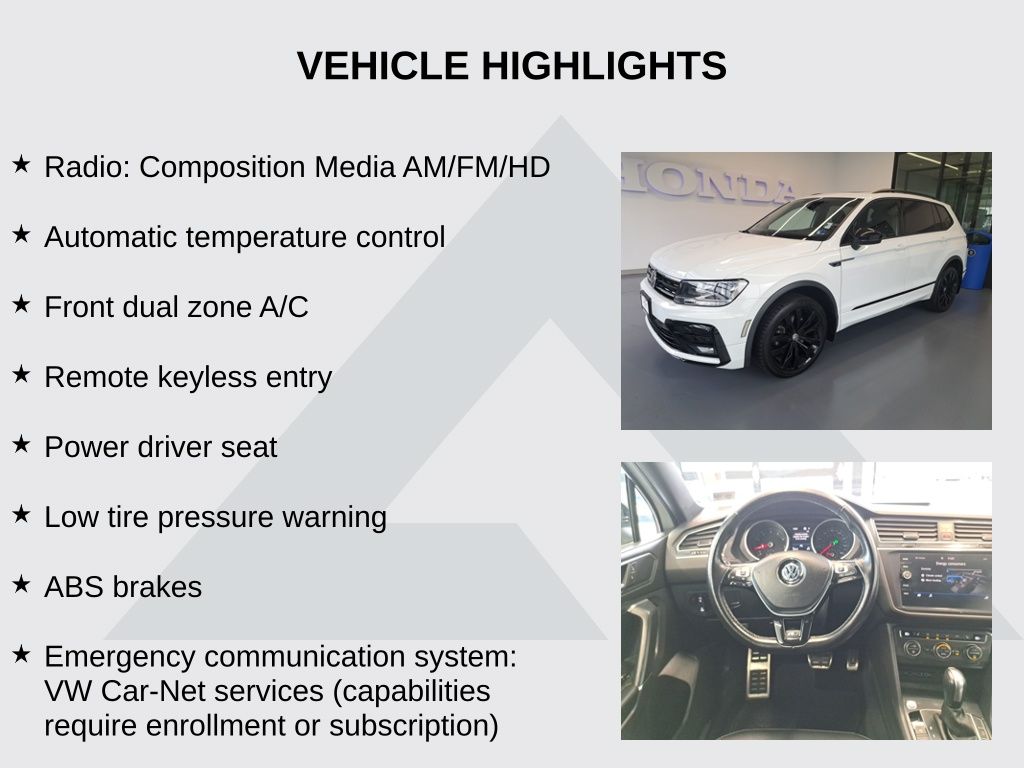 VEHICLE HIGHLIGHTS

★ Radio: Composition Media AM/FM/HD

★ Automatic temperature control

★ Front dual zone A/C

★ Remote keyless entry

★ Power driver seat

★ Low tire pressure warning

★ ABS brakes

★ Emergency communication system: VW Car-Net services (capabilities require enrollment or subscription)

HONDA